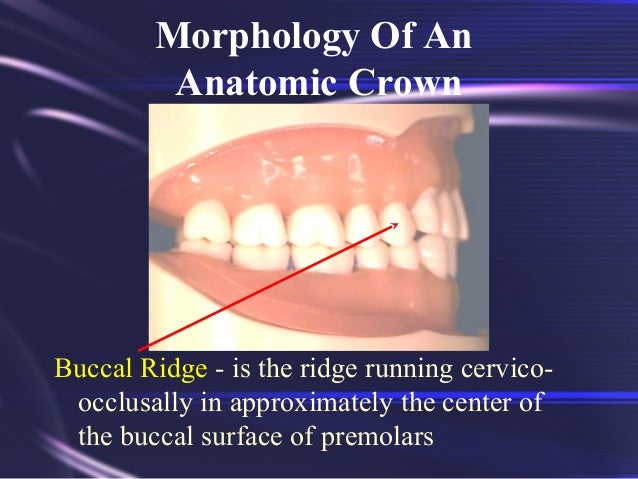 Morphology Of An Anatomic Crown

Buccal Ridge - is the ridge running cervico-occlusally in approximately the center of the buccal surface of premolars